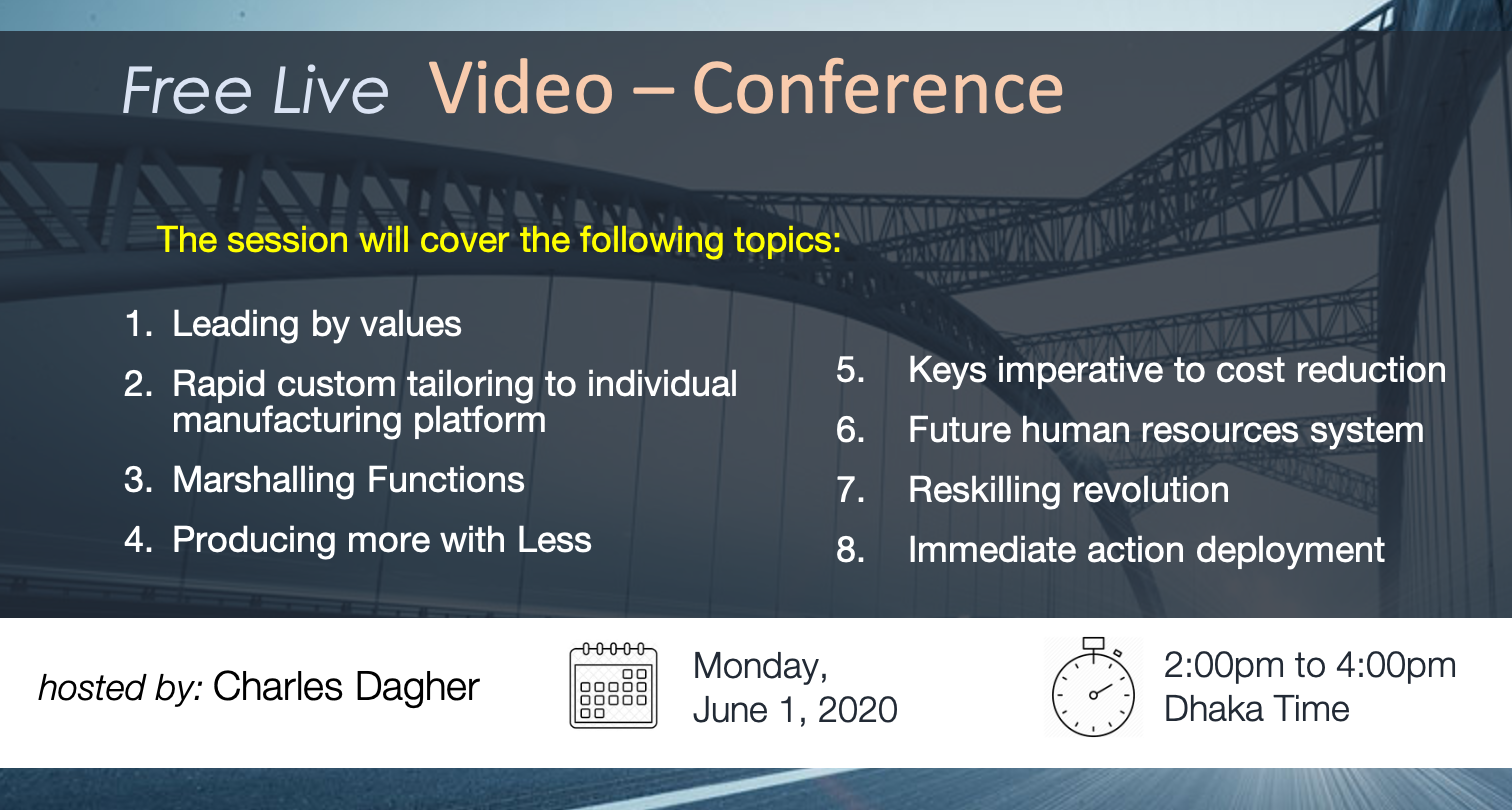 Free Live Video – Conference

The session will cover the following topics:

1. Leading by values
2. Rapid custom tailoring to individual manufacturing platform
3. Marshalling Functions
4. Producing more with Less

5. Keys imperative to cost reduction
6. Future human resources system
7. Reskilling revolution
8. Immediate action deployment

hosted by: Charles Dagher

Monday, June 1, 2020

2:00pm to 4:00pm Dhaka Time